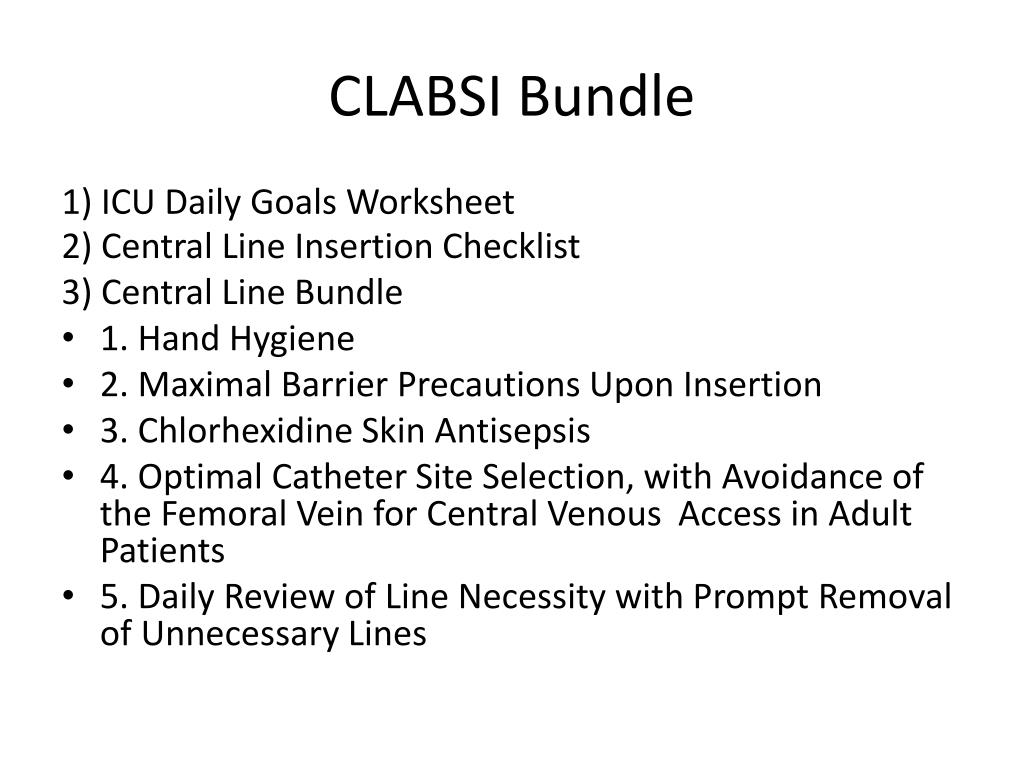 CLABSI Bundle

1) ICU Daily Goals Worksheet
2) Central Line Insertion Checklist
3) Central Line Bundle
• 1. Hand Hygiene
• 2. Maximal Barrier Precautions Upon Insertion
• 3. Chlorhexidine Skin Antisepsis
• 4. Optimal Catheter Site Selection, with Avoidance of the Femoral Vein for Central Venous Access in Adult Patients
• 5. Daily Review of Line Necessity with Prompt Removal of Unnecessary Lines